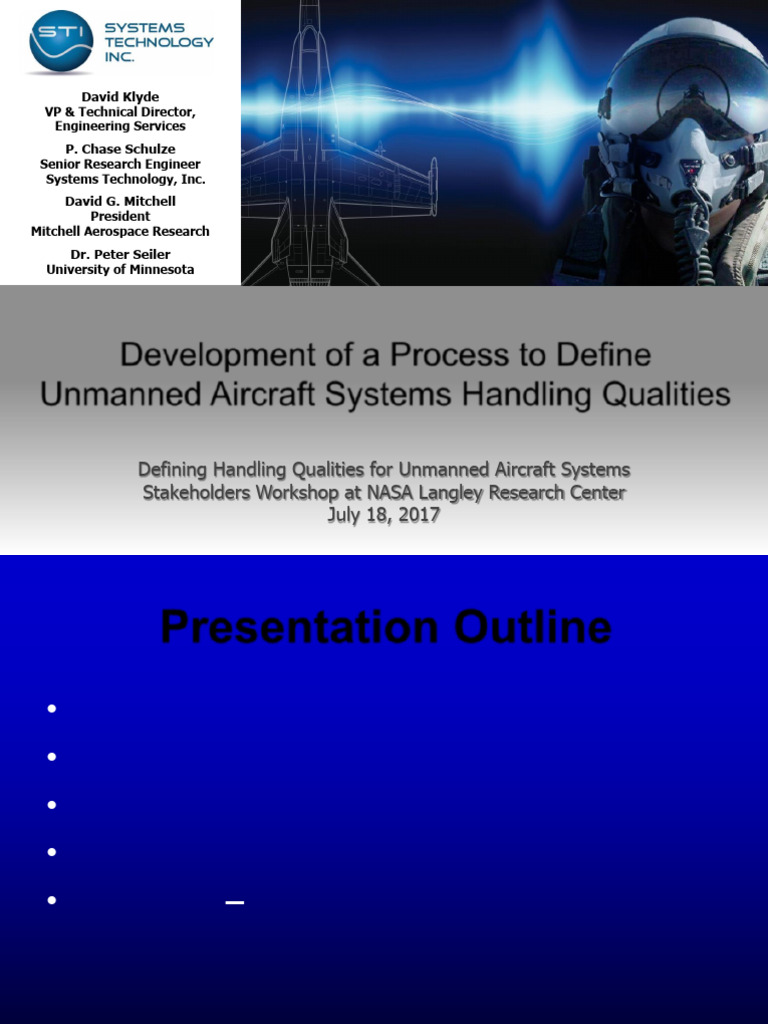 STI SYSTEMS TECHNOLOGY INC.

David Klyde
VP & Technical Director, Engineering Services

P. Chase Schulze
Senior Research Engineer
Systems Technology, Inc.

David G. Mitchell
President
Mitchell Aerospace Research

Dr. Peter Seiler
University of Minnesota

Development of a Process to Define Unmanned Aircraft Systems Handling Qualities

Defining Handling Qualities for Unmanned Aircraft Systems
Stakeholders Workshop at NASA Langley Research Center
July 18, 2017

Presentation Outline

•
•
•
•
• –